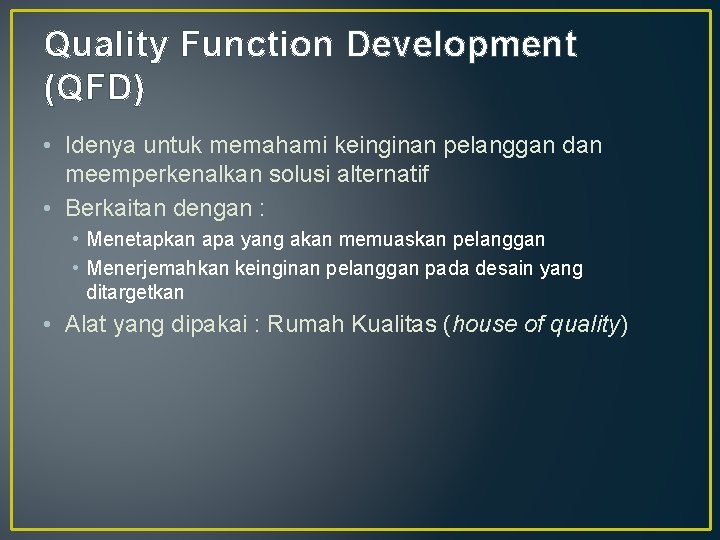 Quality Function Development (QFD)

• Idenya untuk memahami keinginan pelanggan dan meemperkenalkan solusi alternatif
• Berkaitan dengan :
  • Menetapkan apa yang akan memuaskan pelanggan
  • Menerjemahkan keinginan pelanggan pada desain yang ditargetkan
• Alat yang dipakai : Rumah Kualitas (house of quality)